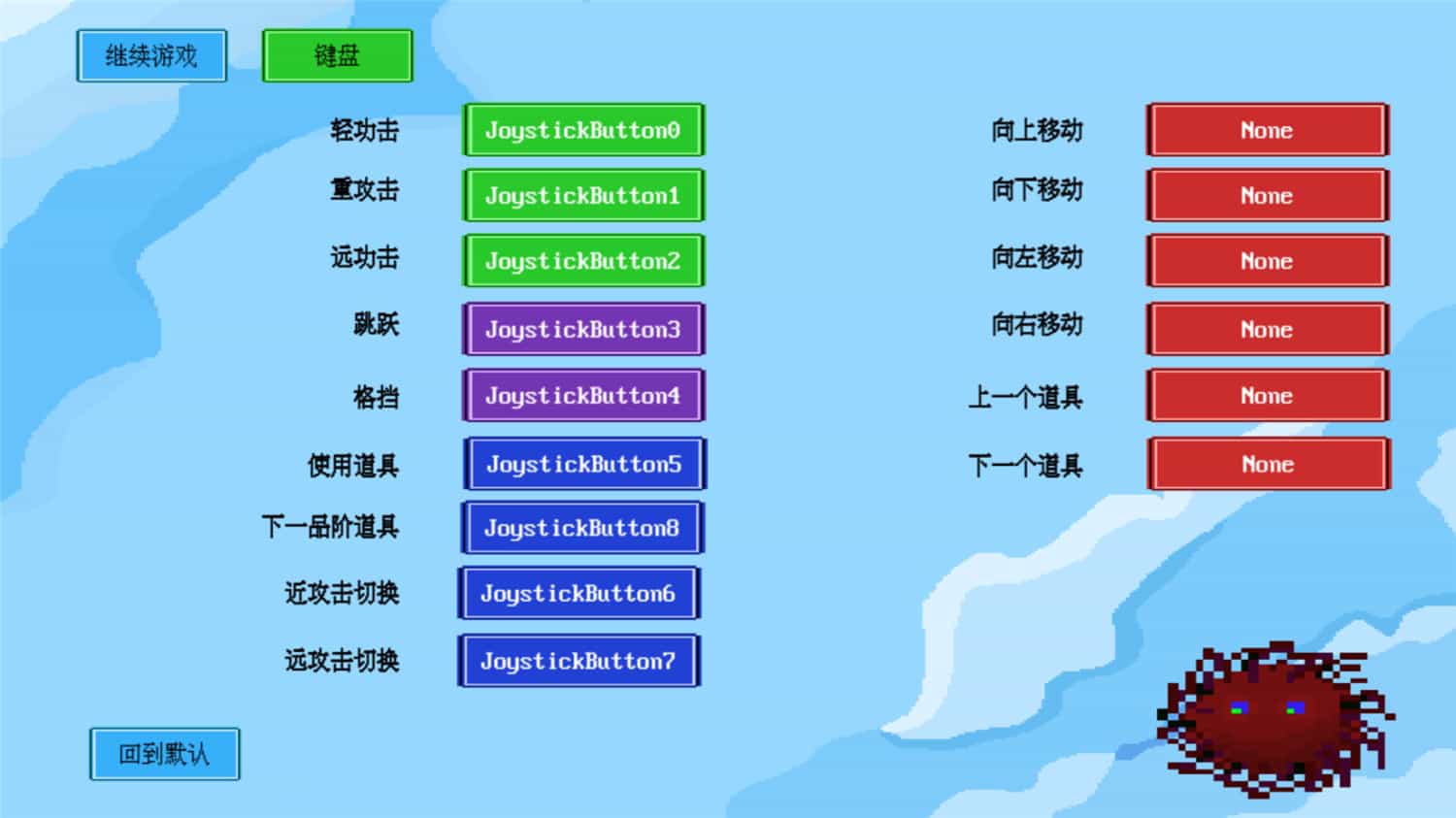 继续游戏 键盘

轻功击 JoystickButton0
重攻击 JoystickButton1
远功击 JoystickButton2
跳跃 JoystickButton3
格挡 JoystickButton4
使用道具 JoystickButton5
下一品阶道具 JoystickButton8
近攻击切换 JoystickButton6
远攻击切换 JoystickButton7

向上移动 None
向下移动 None
向左移动 None
向右移动 None
上一个道具 None
下一个道具 None

回到默认